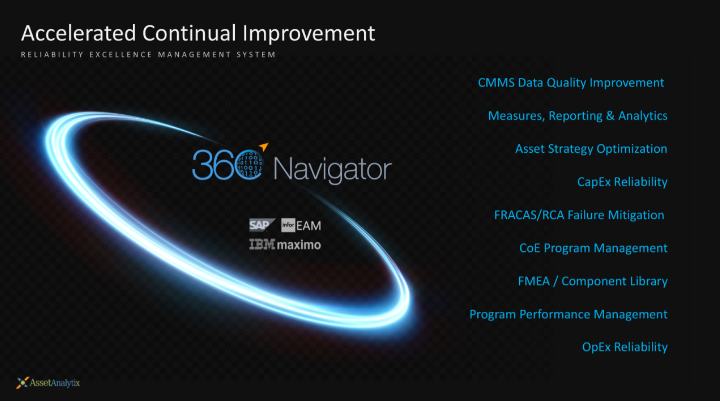 Accelerated Continual Improvement

RELIABILITY EXCELLENCE MANAGEMENT SYSTEM

360 Navigator

SAP infor EAM
IBM maximo

CMMS Data Quality Improvement

Measures, Reporting & Analytics

Asset Strategy Optimization

CapEx Reliability

FRACAS/RCA Failure Mitigation

CoE Program Management

FMEA / Component Library

Program Performance Management

OpEx Reliability

AssetAnalytix